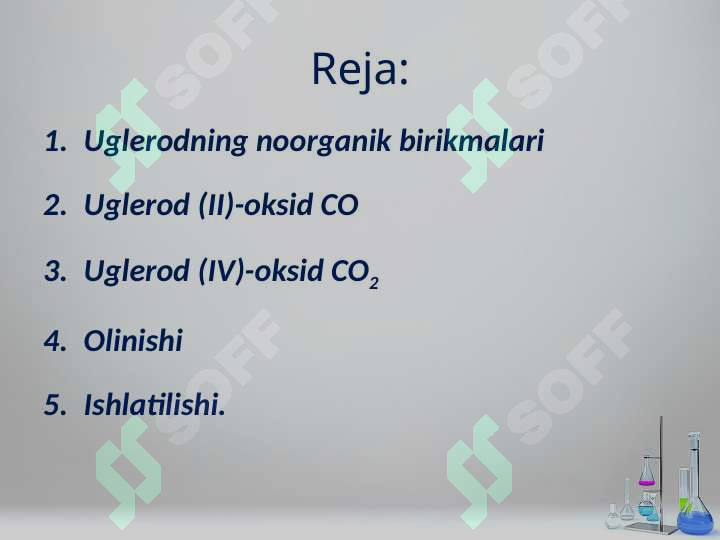 Reja:

1. Uglerodning noorganik birikmalari

2. Uglerod (II)-oksid CO

3. Uglerod (IV)-oksid $CO_2$

4. Olinishi

5. Ishlatilishi.

SOFF SOFF SOFF SOFF